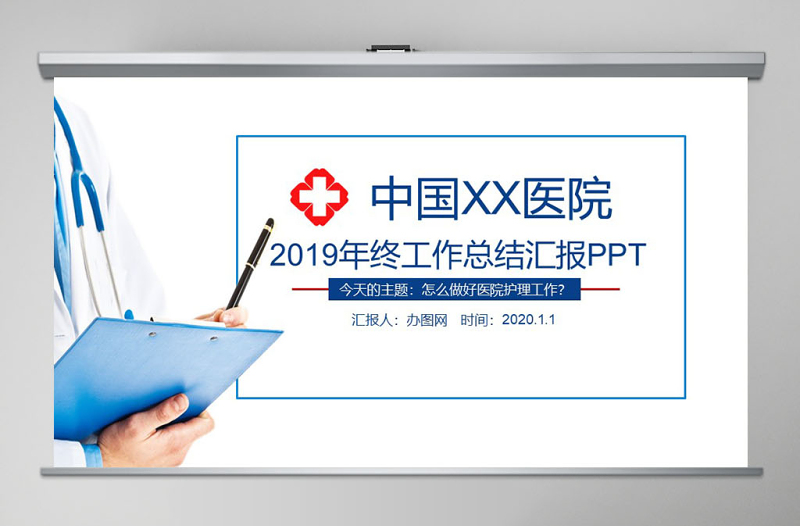 中国XX医院

2019年终工作总结汇报PPT

今天的主题：怎么做好医院护理工作？

汇报人：办图网 时间：2020.1.1